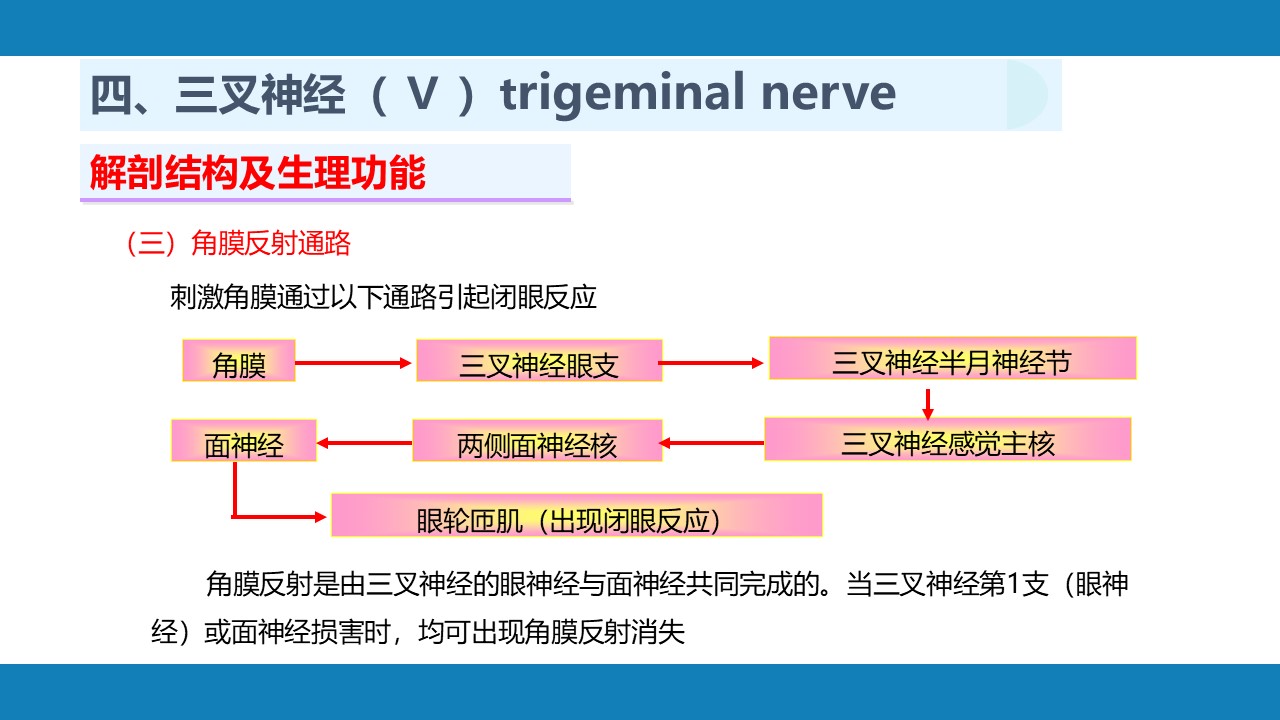 四、三叉神经（ V ）trigeminal nerve

解剖结构及生理功能

（三）角膜反射通路

刺激角膜通过以下通路引起闭眼反应

角膜

三叉神经眼支

三叉神经半月神经节

三叉神经感觉主核

两侧面神经核

面神经

眼轮匝肌（出现闭眼反应）

角膜反射是由三叉神经的眼神经与面神经共同完成的。当三叉神经第1支（眼神经）或面神经损害时，均可出现角膜反射消失